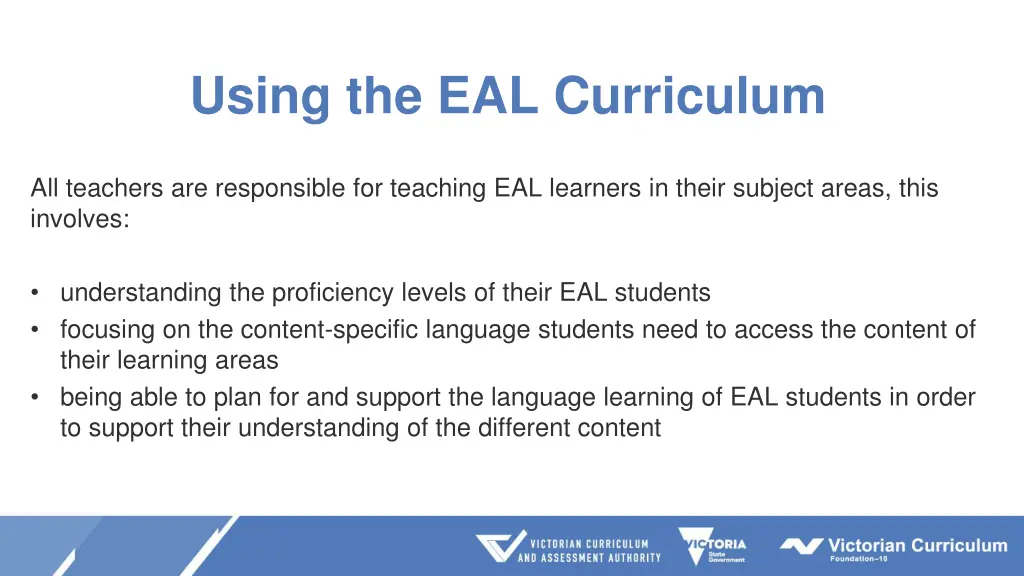 Using the EAL Curriculum

All teachers are responsible for teaching EAL learners in their subject areas, this involves:

• understanding the proficiency levels of their EAL students
• focusing on the content-specific language students need to access the content of their learning areas
• being able to plan for and support the language learning of EAL students in order to support their understanding of the different content

VICTORIAN CURRICULUM AND ASSESSMENT AUTHORITY
VICTORIA State Government
Victorian Curriculum Foundation–10